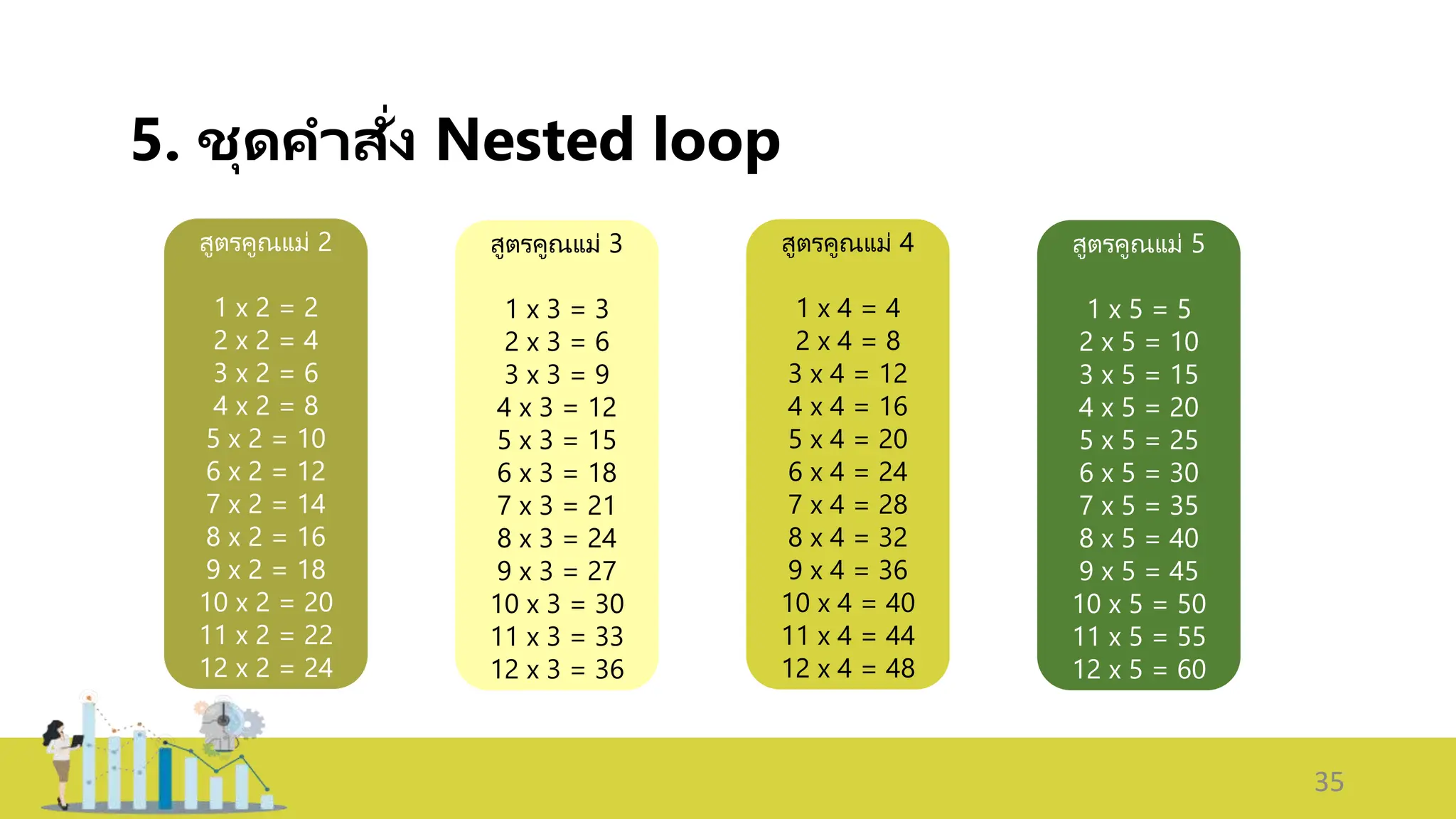 5. ชุดคำสั่ง Nested loop

สูตรคูณแม่ 2

1 x 2 = 2
2 x 2 = 4
3 x 2 = 6
4 x 2 = 8
5 x 2 = 10
6 x 2 = 12
7 x 2 = 14
8 x 2 = 16
9 x 2 = 18
10 x 2 = 20
11 x 2 = 22
12 x 2 = 24

สูตรคูณแม่ 3

1 x 3 = 3
2 x 3 = 6
3 x 3 = 9
4 x 3 = 12
5 x 3 = 15
6 x 3 = 18
7 x 3 = 21
8 x 3 = 24
9 x 3 = 27
10 x 3 = 30
11 x 3 = 33
12 x 3 = 36

สูตรคูณแม่ 4

1 x 4 = 4
2 x 4 = 8
3 x 4 = 12
4 x 4 = 16
5 x 4 = 20
6 x 4 = 24
7 x 4 = 28
8 x 4 = 32
9 x 4 = 36
10 x 4 = 40
11 x 4 = 44
12 x 4 = 48

สูตรคูณแม่ 5

1 x 5 = 5
2 x 5 = 10
3 x 5 = 15
4 x 5 = 20
5 x 5 = 25
6 x 5 = 30
7 x 5 = 35
8 x 5 = 40
9 x 5 = 45
10 x 5 = 50
11 x 5 = 55
12 x 5 = 60

35